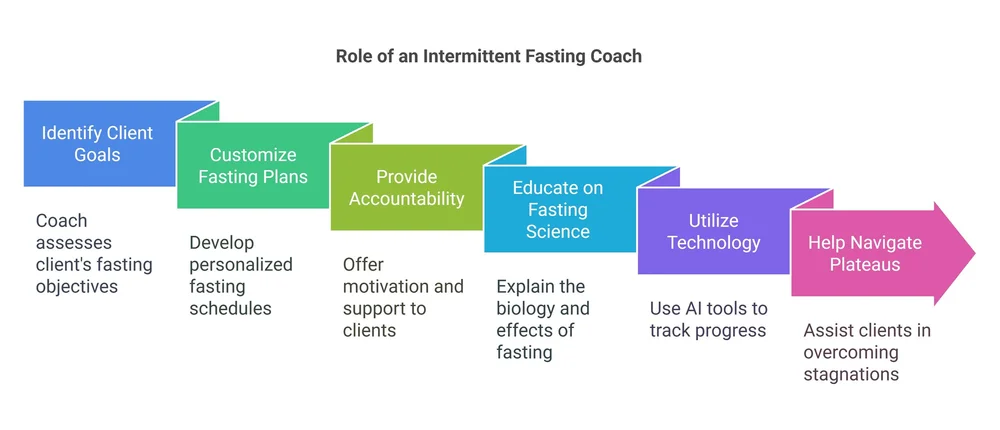 Role of an Intermittent Fasting Coach

Identify Client Goals

Coach assesses client's fasting objectives

Customize Fasting Plans

Develop personalized fasting schedules

Provide Accountability

Offer motivation and support to clients

Educate on Fasting Science

Explain the biology and effects of fasting

Utilize Technology

Use AI tools to track progress

Help Navigate Plateaus

Assist clients in overcoming stagnations